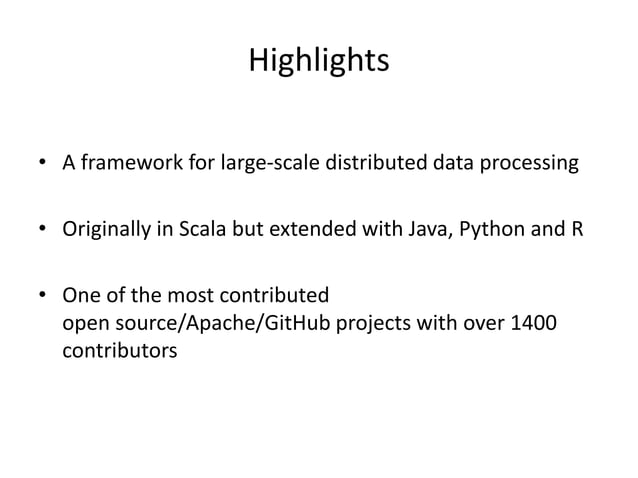 Highlights

• A framework for large-scale distributed data processing

• Originally in Scala but extended with Java, Python and R

• One of the most contributed open source/Apache/GitHub projects with over 1400 contributors